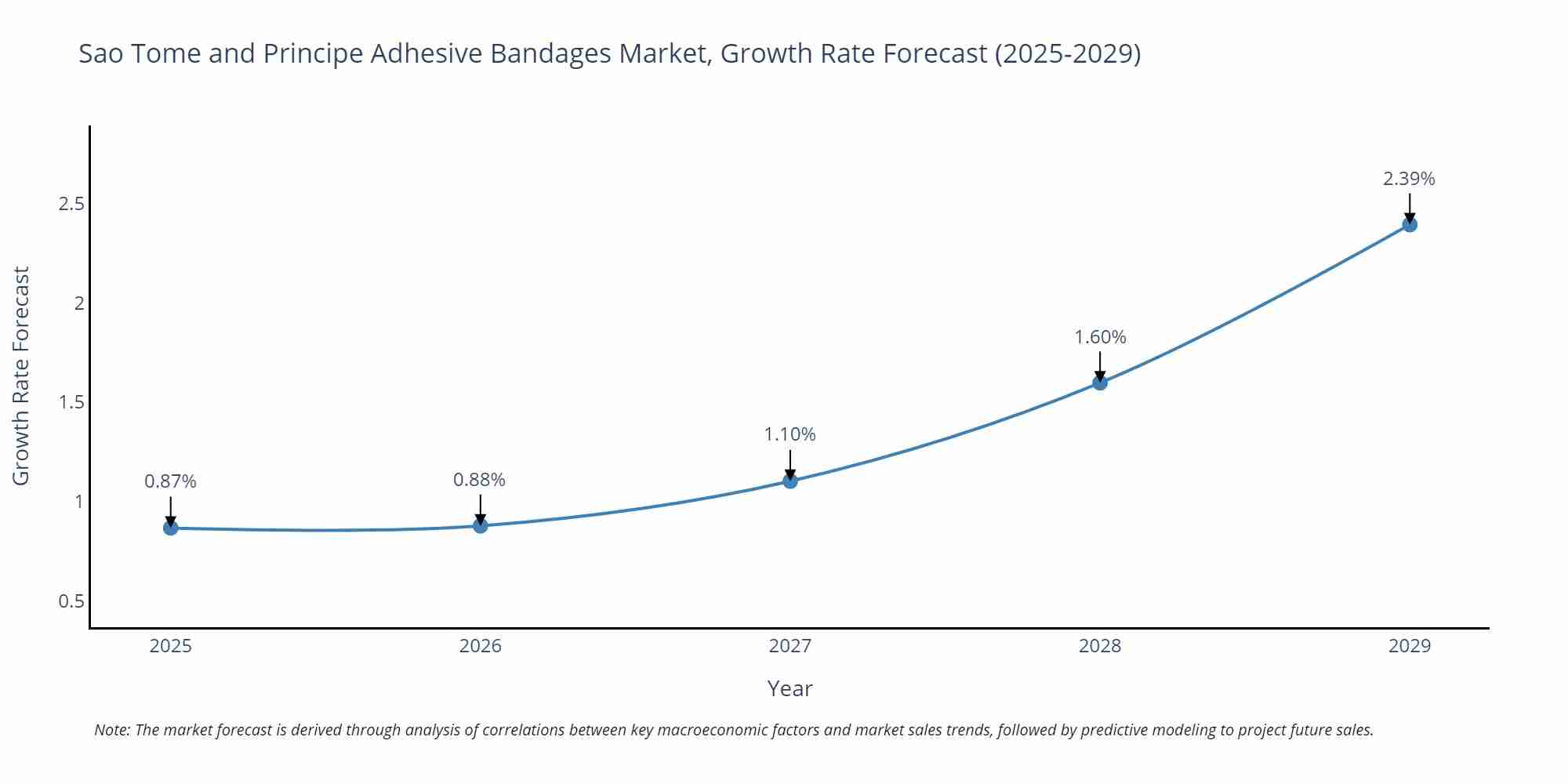 Sao Tome and Principe Adhesive Bandages Market, Growth Rate Forecast (2025-2029)

Growth Rate Forecast

2.5
2
1.5
1
0.5

0.87%
0.88%
1.10%
1.60%
2.39%

2025
2026
2027
2028
2029

Year

Note: The market forecast is derived through analysis of correlations between key macroeconomic factors and market sales trends, followed by predictive modeling to project future sales.